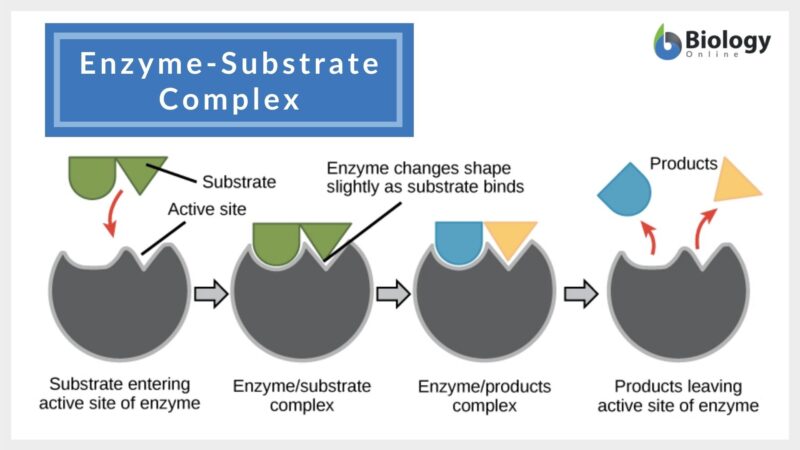 Enzyme-Substrate Complex

Biology Online

Substrate

Active site

Enzyme changes shape slightly as substrate binds

Products

Substrate entering active site of enzyme

Enzyme/substrate complex

Enzyme/products complex

Products leaving active site of enzyme